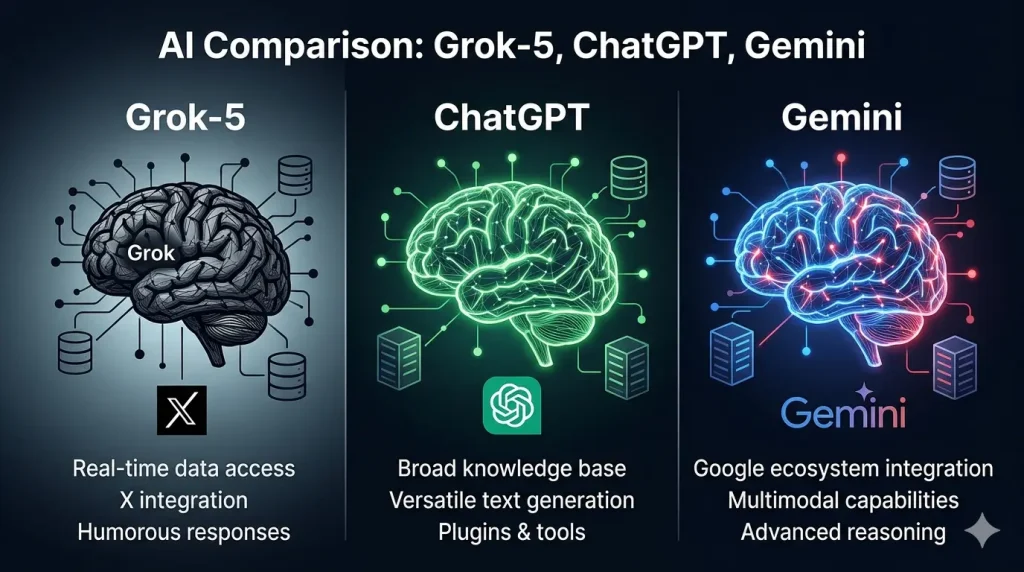 AI Comparison: Grok-5, ChatGPT, Gemini

Grok-5

Grok

X

Real-time data access
X integration
Humorous responses

ChatGPT

Broad knowledge base
Versatile text generation
Plugins & tools

Gemini

Gemini

Google ecosystem integration
Multimodal capabilities
Advanced reasoning